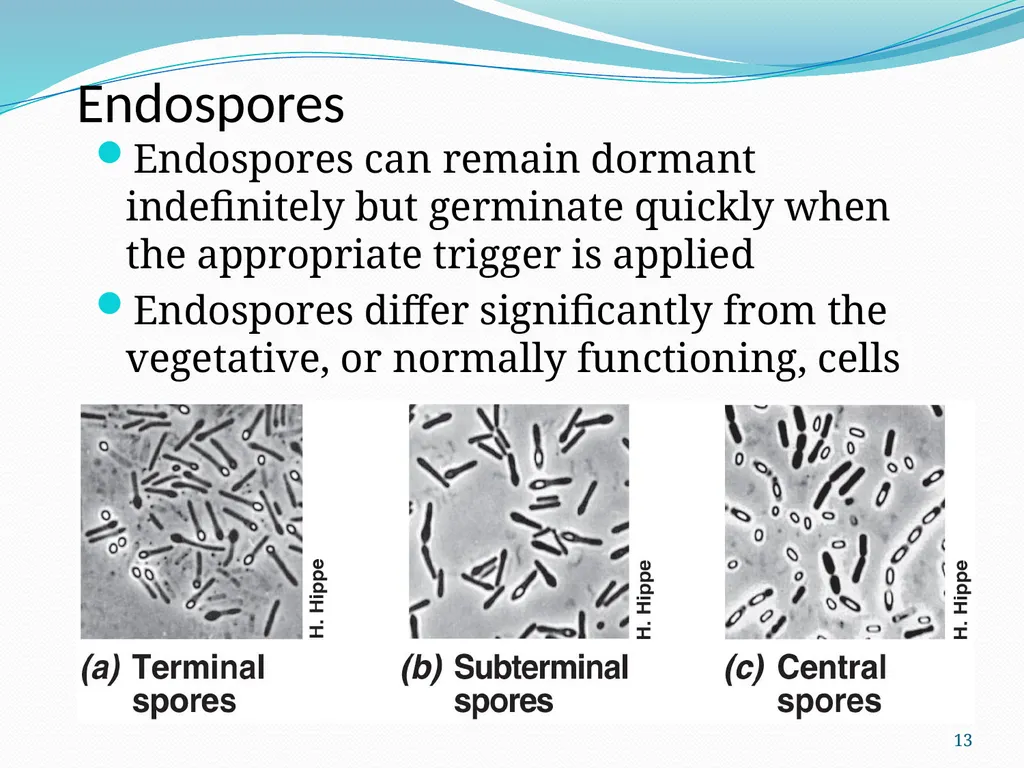 Endospores

Endospores can remain dormant indefinitely but germinate quickly when the appropriate trigger is applied

Endospores differ significantly from the vegetative, or normally functioning, cells

H. Hippe

(a) Terminal spores

H. Hippe

(b) Subterminal spores

H. Hippe

(c) Central spores

13